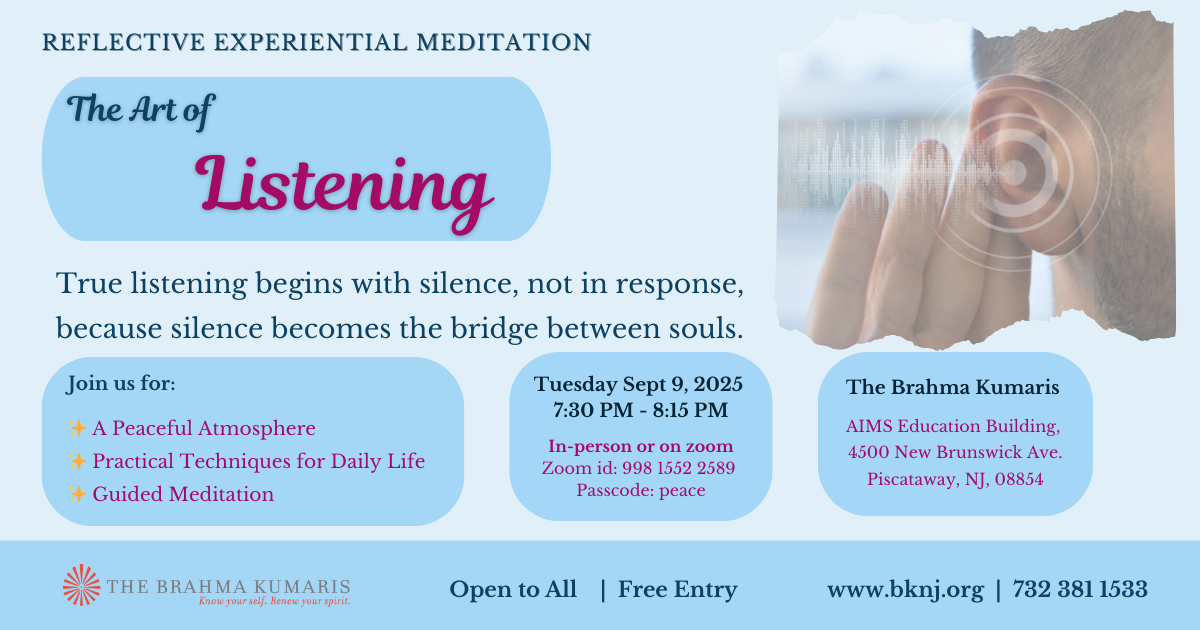 REFLECTIVE EXPERIENTIAL MEDITATION

The Art of

Listening

True listening begins with silence, not in response, because silence becomes the bridge between souls.

Join us for:

✨ A Peaceful Atmosphere
✨ Practical Techniques for Daily Life
✨ Guided Meditation

Tuesday Sept 9, 2025
7:30 PM - 8:15 PM

In-person or on zoom
Zoom id: 998 1552 2589
Passcode: peace

The Brahma Kumaris

AIMS Education Building,
4500 New Brunswick Ave.
Piscataway, NJ, 08854

THE BRAHMA KUMARIS
Know your self. Renew your spirit.

Open to All | Free Entry

www.bknj.org | 732 381 1533